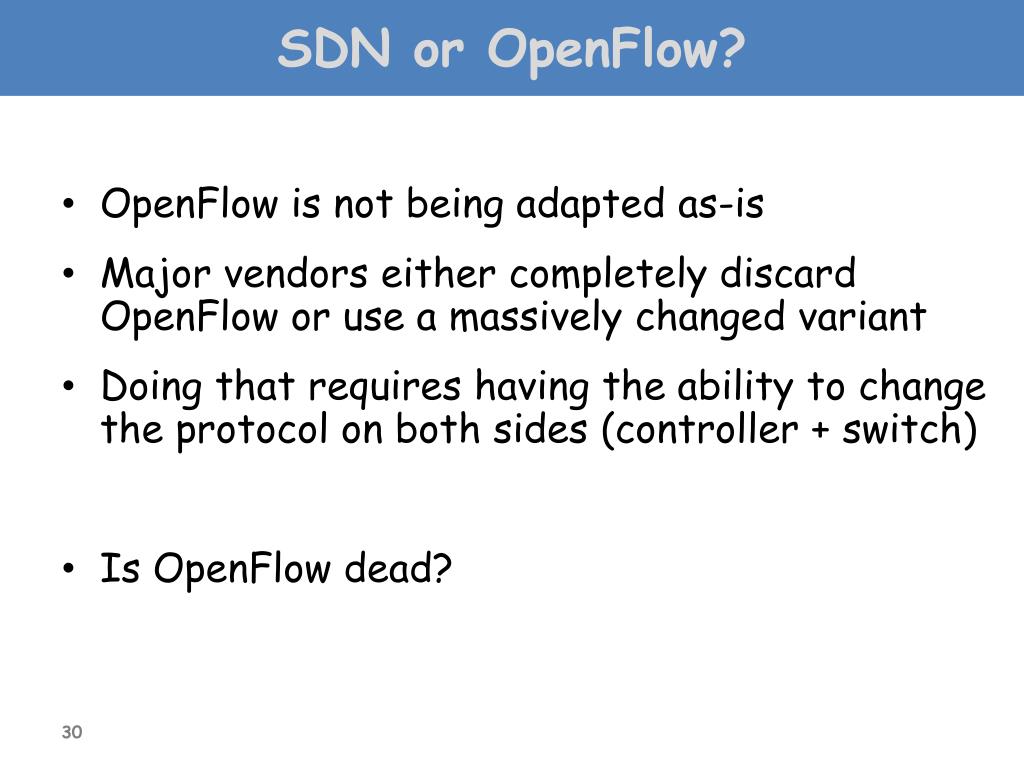 SDN or OpenFlow?

• OpenFlow is not being adapted as-is

• Major vendors either completely discard OpenFlow or use a massively changed variant

• Doing that requires having the ability to change the protocol on both sides (controller + switch)

• Is OpenFlow dead?

30